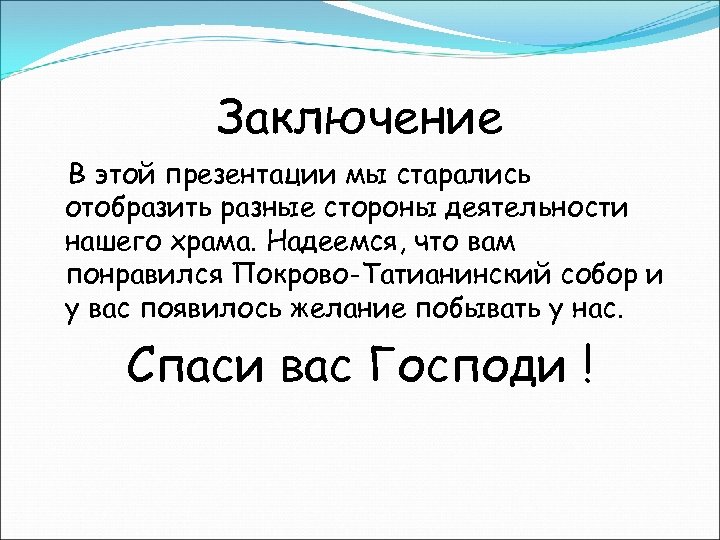 Заключение

В этой презентации мы старались отобразить разные стороны деятельности нашего храма. Надеемся, что вам понравился Покрово-Татианинский собор и у вас появилось желание побывать у нас.

Спаси вас Господи !